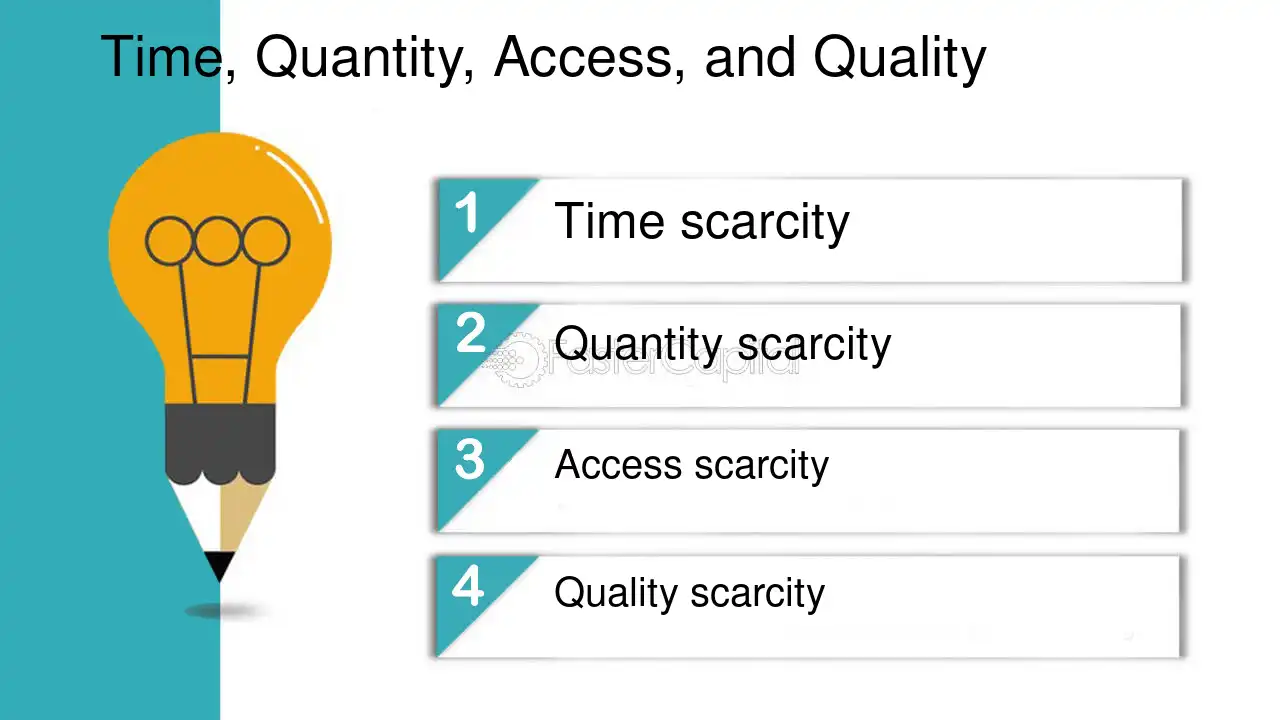 Time, Quantity, Access, and Quality

1
Time scarcity

2
Quantity scarcity

3
Access scarcity

4
Quality scarcity

FasterCapital